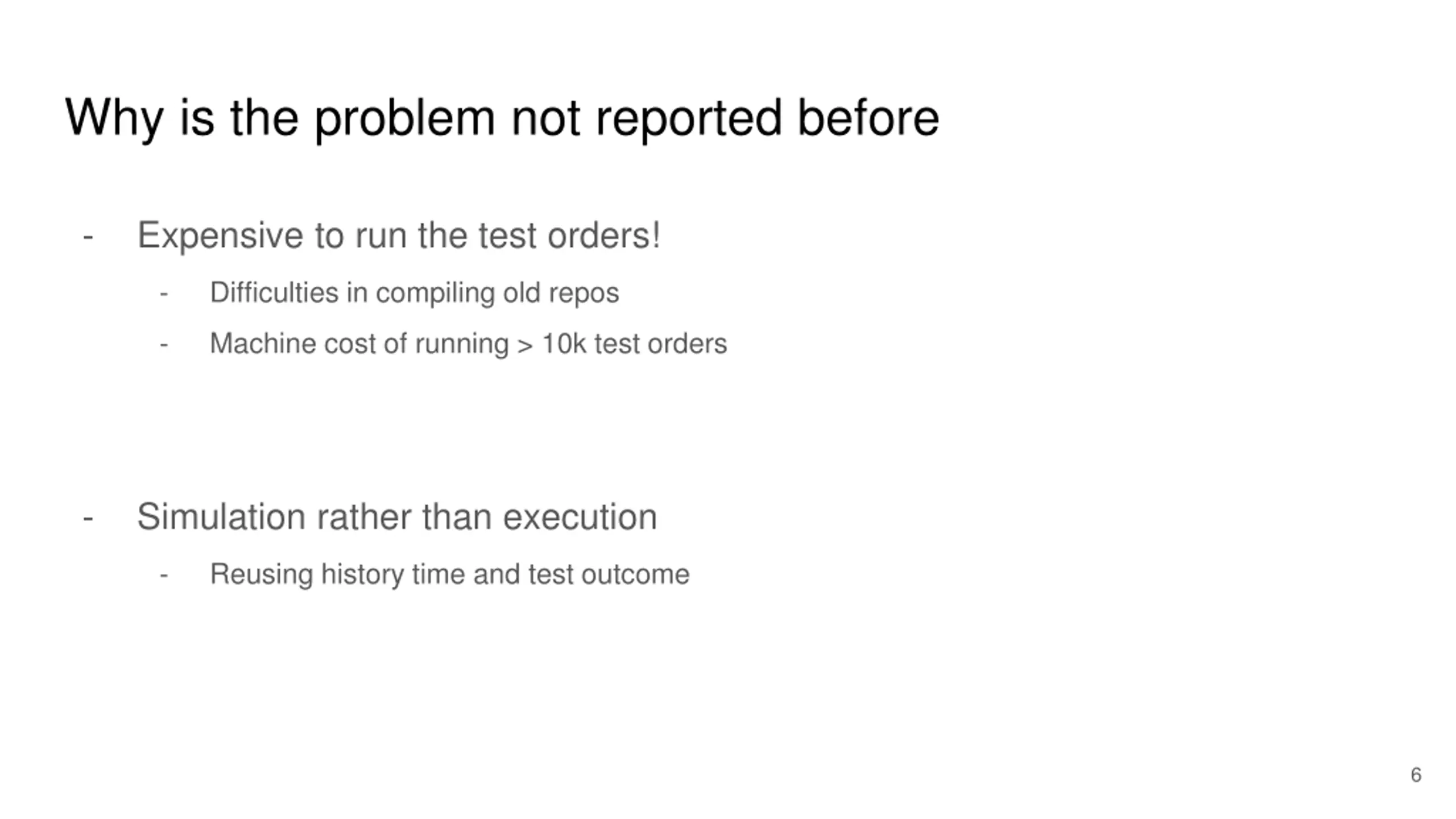 Why is the problem not reported before

- Expensive to run the test orders!
  - Difficulties in compiling old repos
  - Machine cost of running > 10k test orders

- Simulation rather than execution
  - Reusing history time and test outcome

6